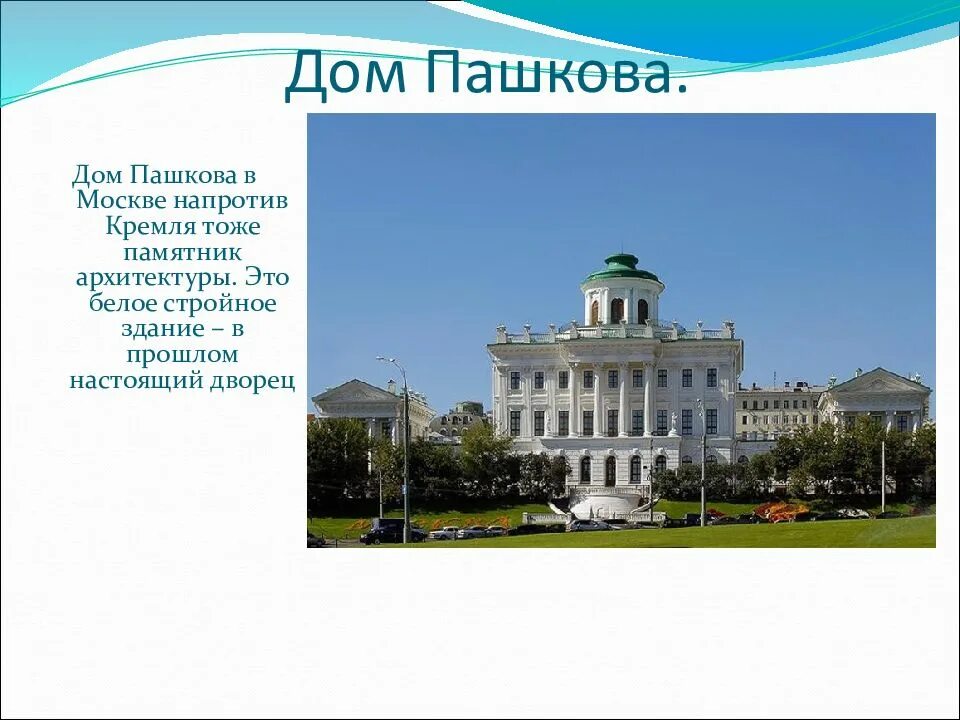 Дом Пашкова.

Дом Пашкова в Москве напротив Кремля тоже памятник архитектуры. Это белое стройное здание – в прошлом настоящий дворец